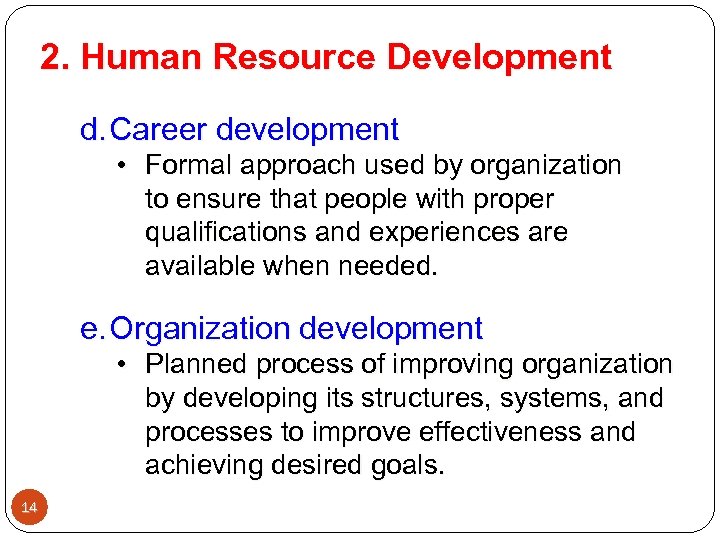 2. Human Resource Development

d. Career development

• Formal approach used by organization to ensure that people with proper qualifications and experiences are available when needed.

e. Organization development

• Planned process of improving organization by developing its structures, systems, and processes to improve effectiveness and achieving desired goals.

14